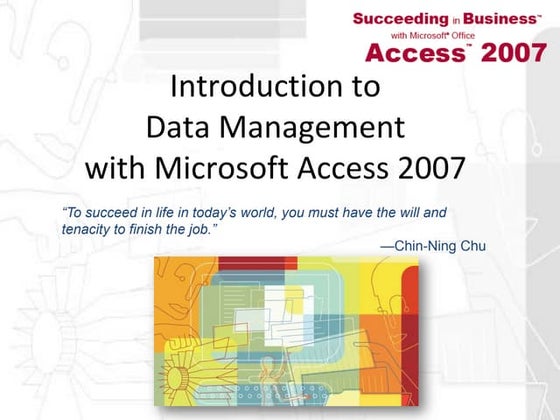 Succeeding in Business™
with Microsoft® Office
Access™ 2007

Introduction to Data Management with Microsoft Access 2007

"To succeed in life in today's world, you must have the will and tenacity to finish the job."

—Chin-Ning Chu